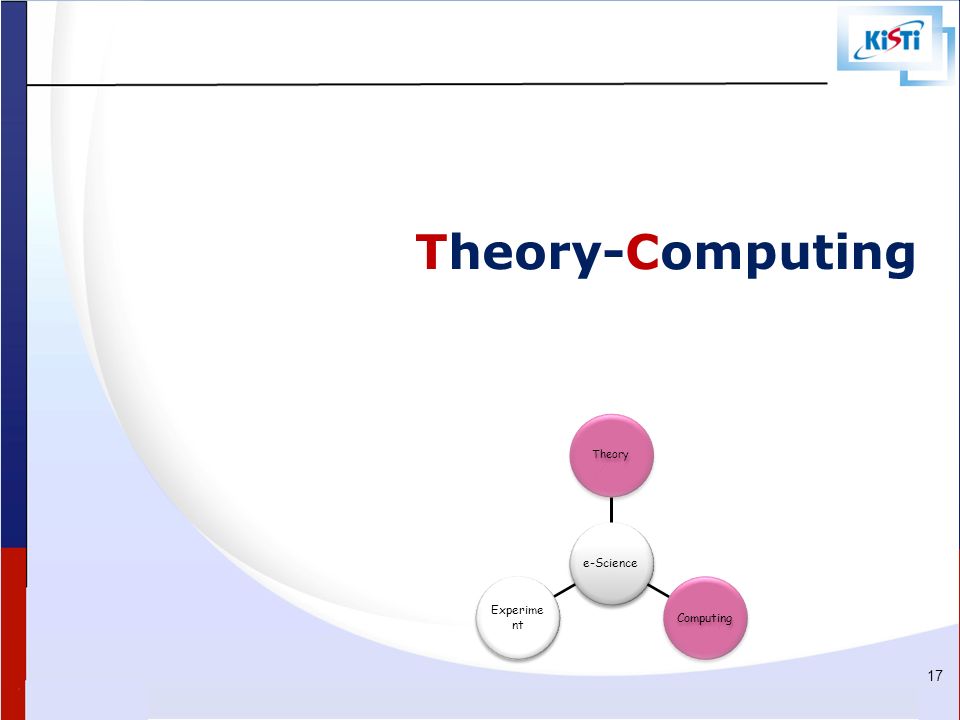 KiSTi

Theory-Computing

Theory

e-Science

Experime nt

Computing

17